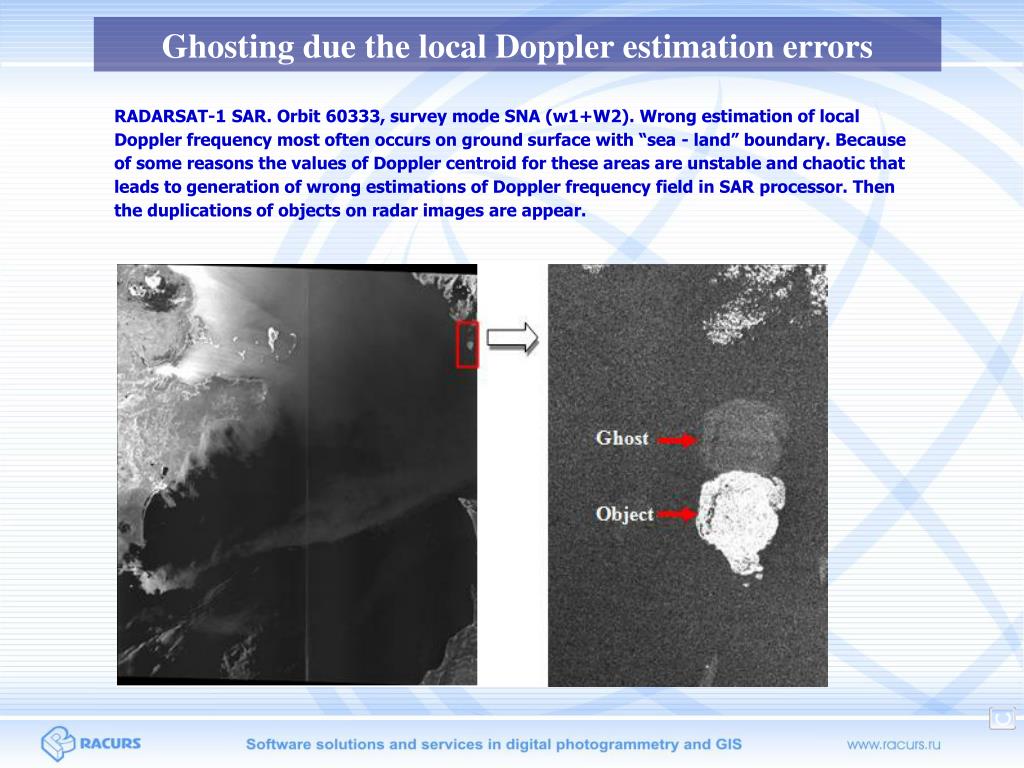 Ghosting due the local Doppler estimation errors

RADARSAT-1 SAR. Orbit 60333, survey mode SNA (w1+W2). Wrong estimation of local Doppler frequency most often occurs on ground surface with “sea - land” boundary. Because of some reasons the values of Doppler centroid for these areas are unstable and chaotic that leads to generation of wrong estimations of Doppler frequency field in SAR processor. Then the duplications of objects on radar images are appear.

Ghost

Object

RACURS

Software solutions and services in digital photogrammetry and GIS

www.racurs.ru